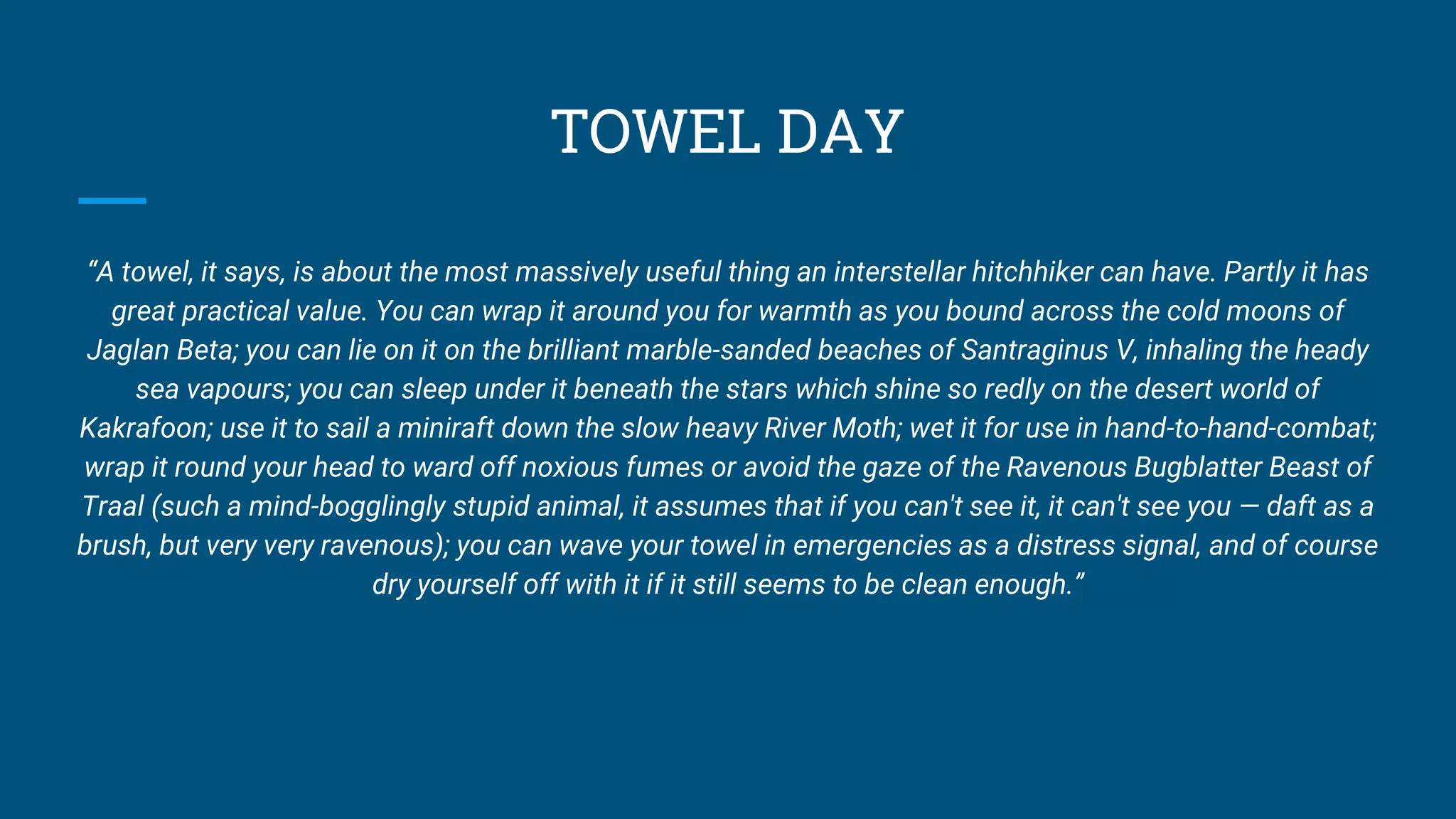 TOWEL DAY

“A towel, it says, is about the most massively useful thing an interstellar hitchhiker can have. Partly it has great practical value. You can wrap it around you for warmth as you bound across the cold moons of Jaglan Beta; you can lie on it on the brilliant marble-sanded beaches of Santraginus V, inhaling the heady sea vapours; you can sleep under it beneath the stars which shine so redly on the desert world of Kakrafoon; use it to sail a miniraft down the slow heavy River Moth; wet it for use in hand-to-hand-combat; wrap it round your head to ward off noxious fumes or avoid the gaze of the Ravenous Bugblatter Beast of Traal (such a mind-bogglingly stupid animal, it assumes that if you can't see it, it can't see you — daft as a brush, but very very ravenous); you can wave your towel in emergencies as a distress signal, and of course dry yourself off with it if it still seems to be clean enough.”